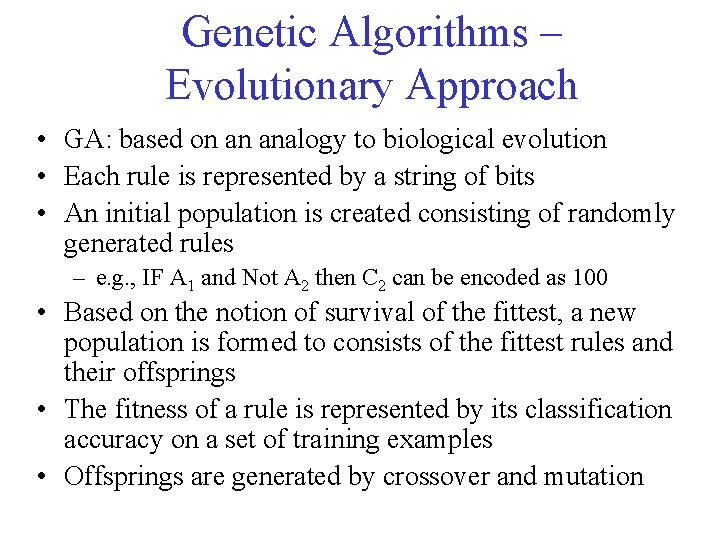 Genetic Algorithms – Evolutionary Approach

• GA: based on an analogy to biological evolution
• Each rule is represented by a string of bits
• An initial population is created consisting of randomly generated rules
– e.g., IF $A_1$ and Not $A_2$ then $C_2$ can be encoded as 100
• Based on the notion of survival of the fittest, a new population is formed to consists of the fittest rules and their offsprings
• The fitness of a rule is represented by its classification accuracy on a set of training examples
• Offsprings are generated by crossover and mutation